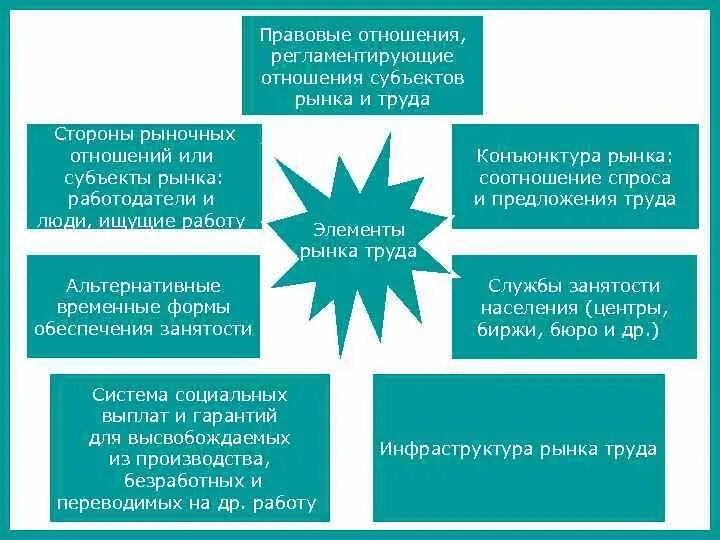 Правовые отношения, регламентирующие отношения субъектов рынка и труда

Стороны рыночных отношений или субъекты рынка: работодатели и люди, ищущие работу

Конъюнктура рынка: соотношение спроса и предложения труда

Элементы рынка труда

Альтернативные временные формы обеспечения занятости

Службы занятости населения (центры, биржи, бюро и др.)

Система социальных выплат и гарантий для высвобождаемых из производства, безработных и переводимых на др. работу

Инфраструктура рынка труда